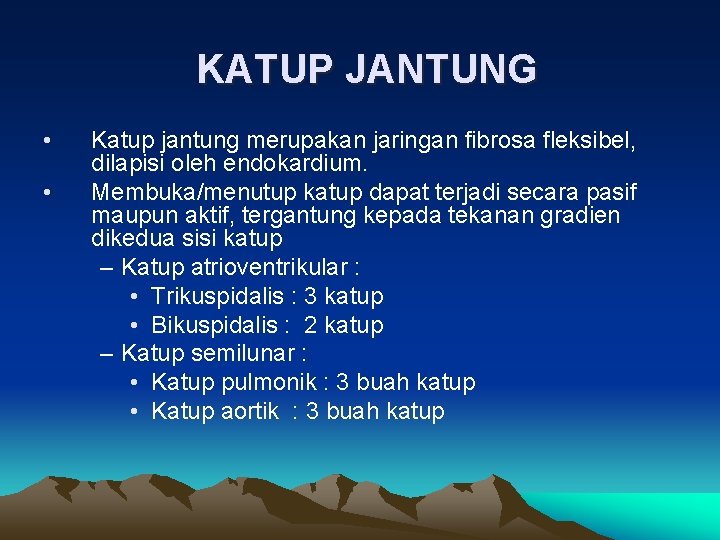 KATUP JANTUNG

• Katup jantung merupakan jaringan fibrosa fleksibel, dilapisi oleh endokardium.

• Membuka/menutup katup dapat terjadi secara pasif maupun aktif, tergantung kepada tekanan gradien dikedua sisi katup

– Katup atrioventrikular :

• Trikuspidalis : 3 katup

• Bikuspidalis : 2 katup

– Katup semilunar :

• Katup pulmonik : 3 buah katup

• Katup aortik : 3 buah katup